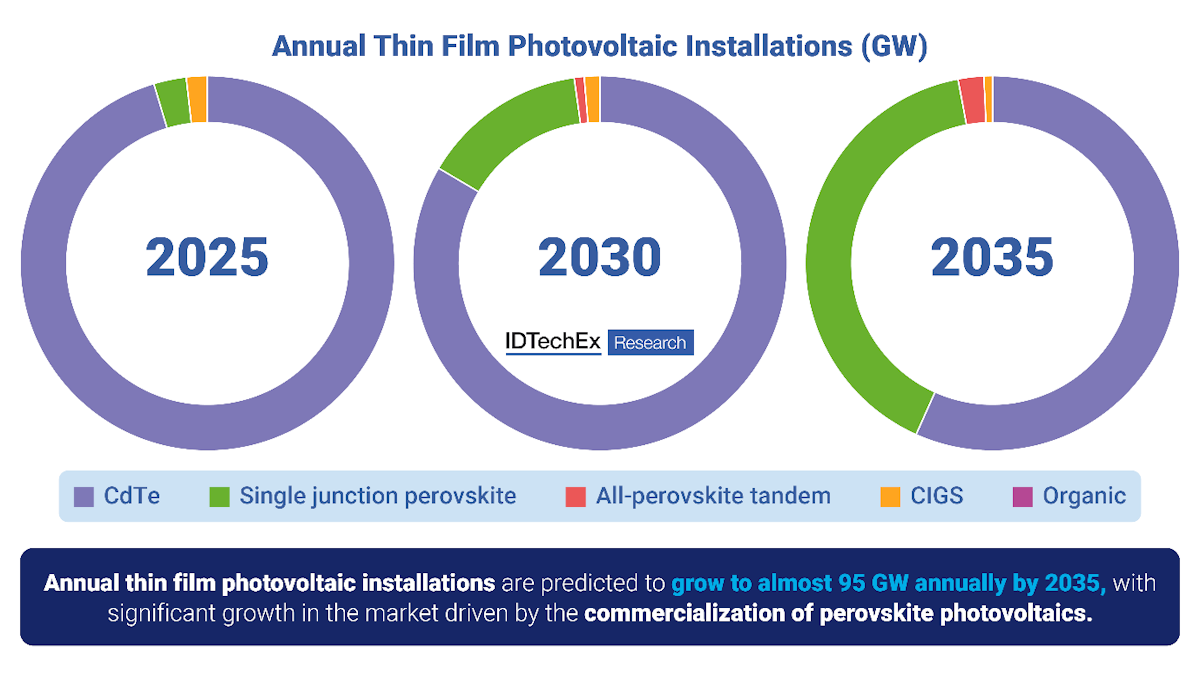 Annual Thin Film Photovoltaic Installations (GW)

2025

2030

IDTechEx Research

2035

CdTe
Single junction perovskite
All-perovskite tandem
CIGS
Organic

Annual thin film photovoltaic installations are predicted to grow to almost 95 GW annually by 2035, with significant growth in the market driven by the commercialization of perovskite photovoltaics.